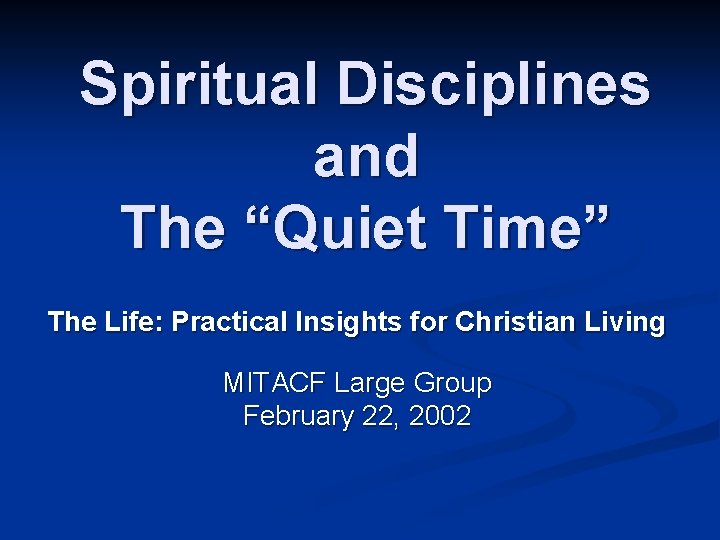 Spiritual Disciplines
and
The “Quiet Time”

The Life: Practical Insights for Christian Living

MITACF Large Group
February 22, 2002